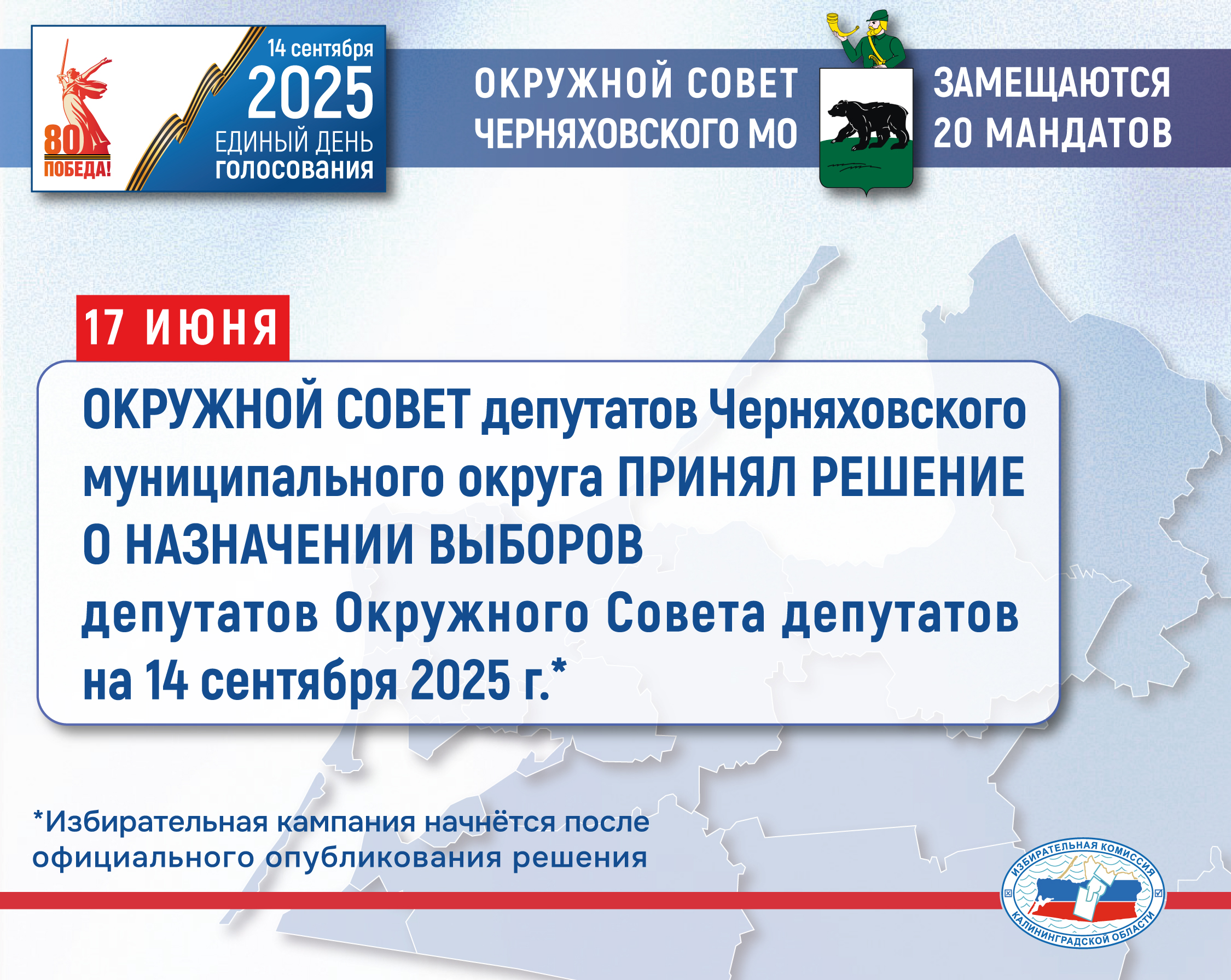 80
ПОБЕДА!

14 сентября
2025
ЕДИНЫЙ ДЕНЬ
голосования

ОКРУЖНОЙ СОВЕТ
ЧЕРНЯХОВСКОГО МО

ЗАМЕЩАЮТСЯ
20 МАНДАТОВ

17 ИЮНЯ

ОКРУЖНОЙ СОВЕТ депутатов Черняховского муниципального округа ПРИНЯЛ РЕШЕНИЕ О НАЗНАЧЕНИИ ВЫБОРОВ депутатов Окружного Совета депутатов на 14 сентября 2025 г.*

*Избирательная кампания начнётся после официального опубликования решения

ИЗБИРАТЕЛЬНАЯ КОМИССИЯ КАЛИНИНГРАДСКОЙ ОБЛАСТИ